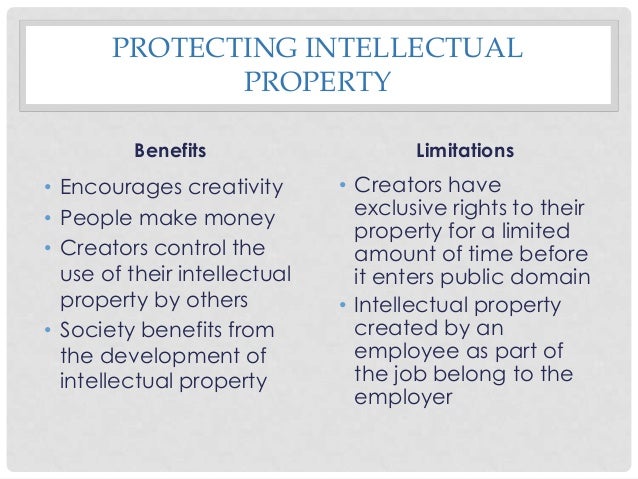 PROTECTING INTELLECTUAL PROPERTY

Benefits

• Encourages creativity
• People make money
• Creators control the use of their intellectual property by others
• Society benefits from the development of intellectual property

Limitations

• Creators have exclusive rights to their property for a limited amount of time before it enters public domain
• Intellectual property created by an employee as part of the job belong to the employer